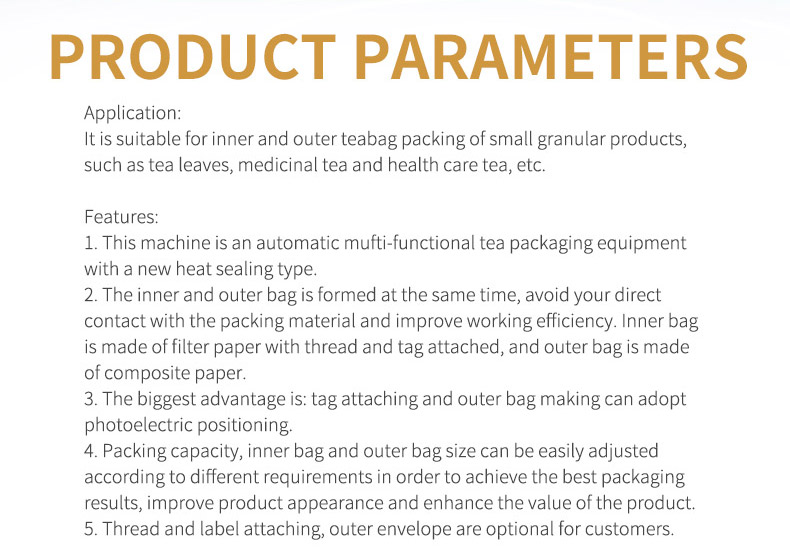 PRODUCT PARAMETERS

Application:
It is suitable for inner and outer teabag packing of small granular products, such as tea leaves, medicinal tea and health care tea, etc.

Features:
1. This machine is an automatic mufti-functional tea packaging equipment with a new heat sealing type.
2. The inner and outer bag is formed at the same time, avoid your direct contact with the packing material and improve working efficiency. Inner bag is made of filter paper with thread and tag attached, and outer bag is made of composite paper.
3. The biggest advantage is: tag attaching and outer bag making can adopt photoelectric positioning.
4. Packing capacity, inner bag and outer bag size can be easily adjusted according to different requirements in order to achieve the best packaging results, improve product appearance and enhance the value of the product.
5. Thread and label attaching, outer envelope are optional for customers.